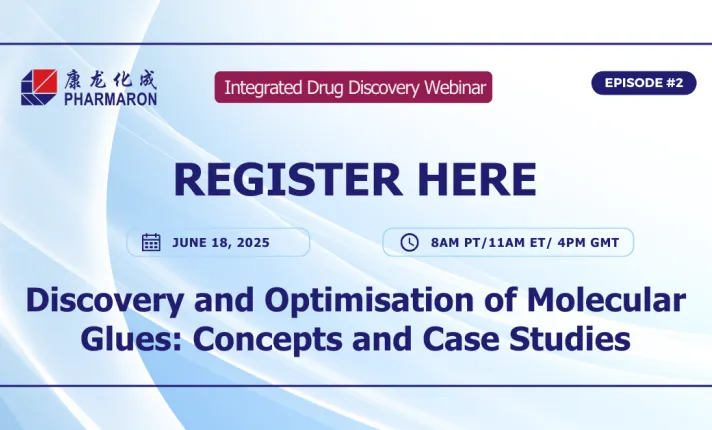 康龙化成
PHARMARON

Integrated Drug Discovery Webinar

EPISODE #2

REGISTER HERE

JUNE 18, 2025

8AM PT/11AM ET/ 4PM GMT

Discovery and Optimisation of Molecular Glues: Concepts and Case Studies